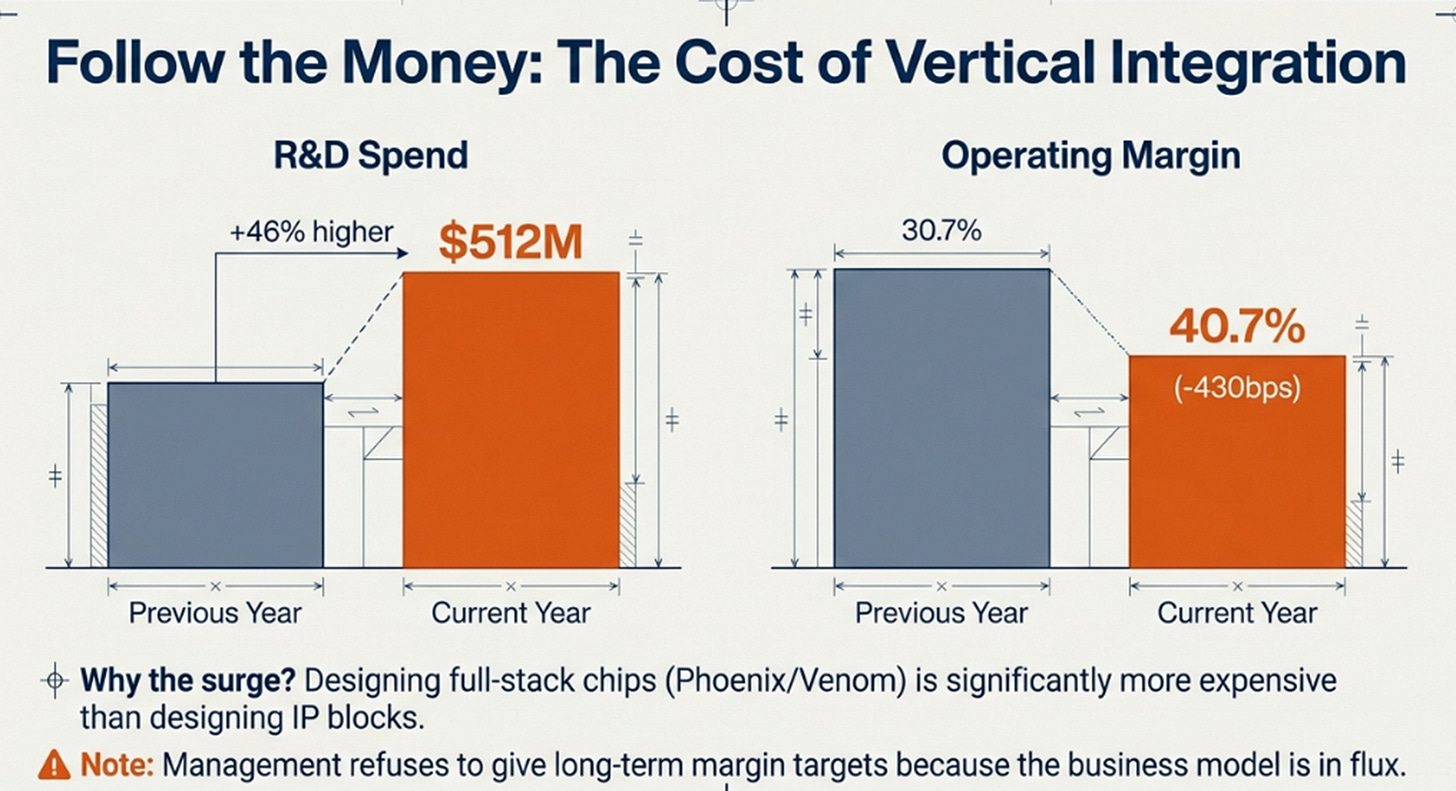 Follow the Money: The Cost of Vertical Integration

R&D Spend

+46% higher

$512M

Previous Year

Current Year

Operating Margin

30.7%

40.7%

(-430bps)

Previous Year

Current Year

Why the surge? Designing full-stack chips (Phoenix/Venom) is significantly more expensive than designing IP blocks.

Note: Management refuses to give long-term margin targets because the business model is in flux.